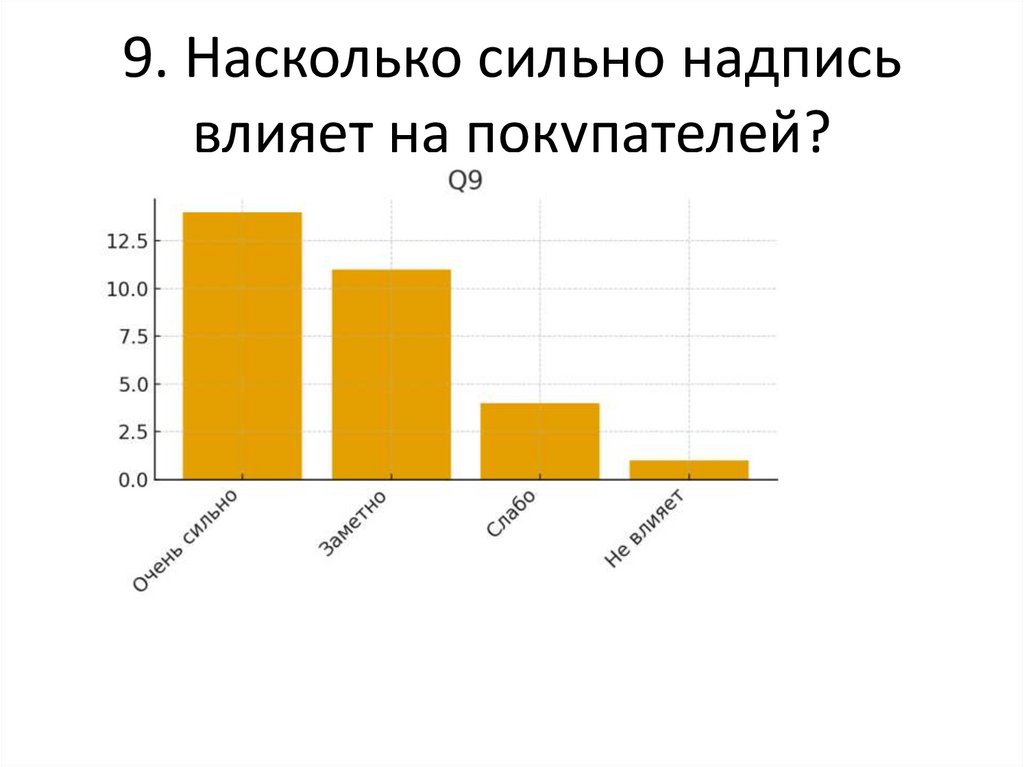 9. Насколько сильно надпись влияет на покупателей?

Q9

12.5
10.0
7.5
5.0
2.5
0.0

Очень сильно
Заметно
Слабо
Не влияет